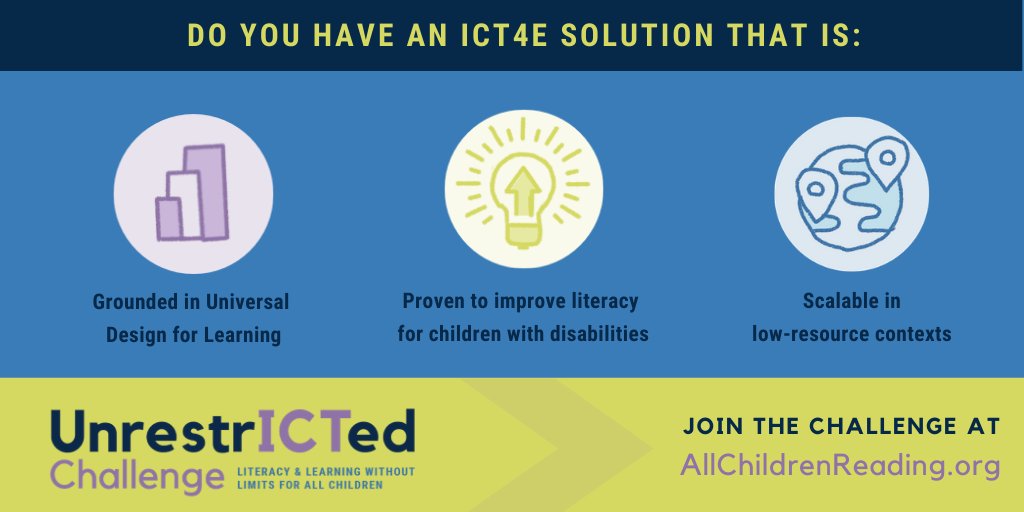 DO YOU HAVE AN ICT4E SOLUTION THAT IS:

Grounded in Universal Design for Learning

Proven to improve literacy for children with disabilities

Scalable in low-resource contexts

UnrestrICTed Challenge

LITERACY & LEARNING WITHOUT LIMITS FOR ALL CHILDREN

JOIN THE CHALLENGE AT AllChildrenReading.org